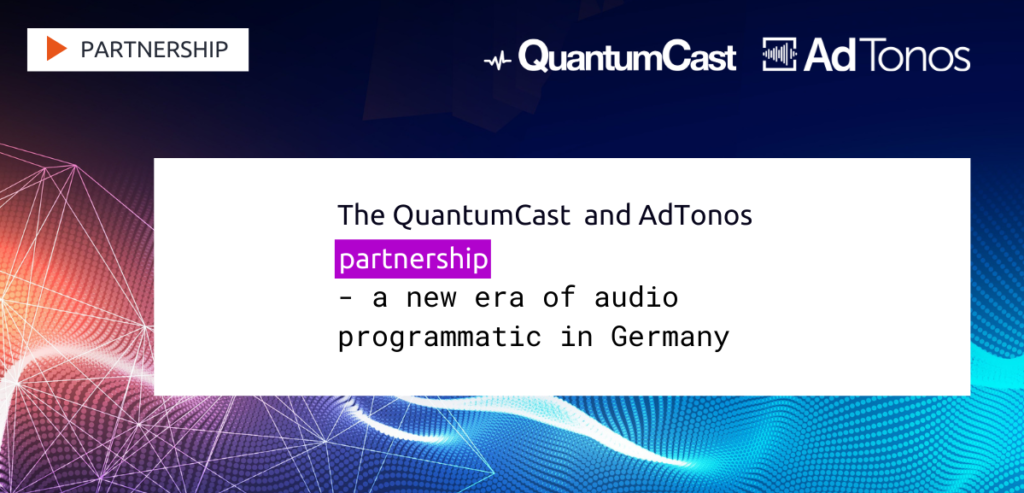 PARTNERSHIP

QuantumCast

AdTonos

The QuantumCast and AdTonos partnership - a new era of audio programmatic in Germany